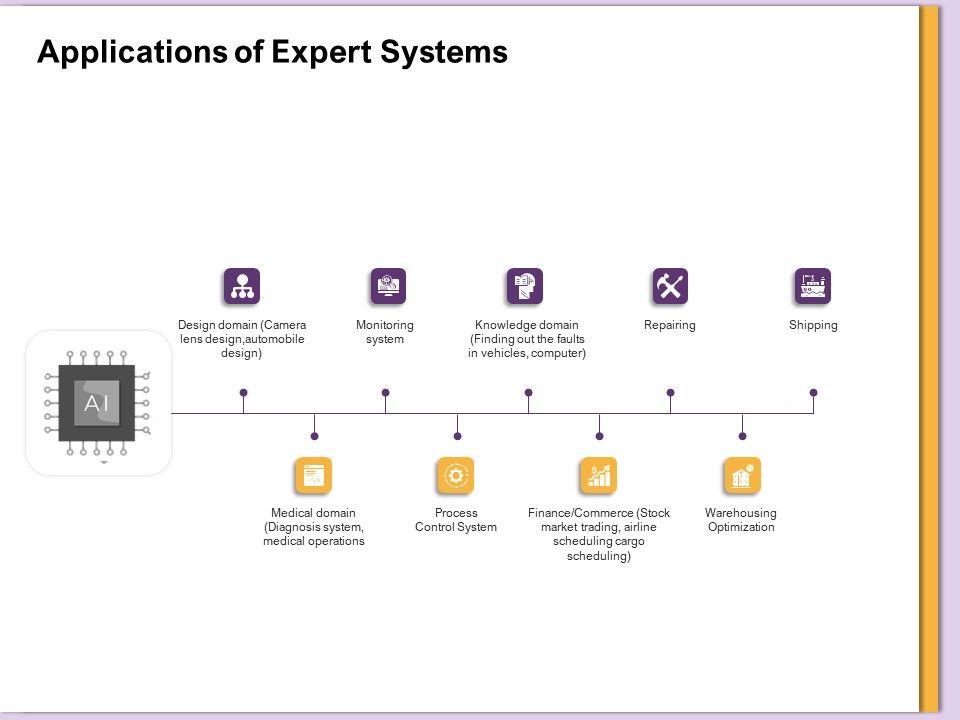 Applications of Expert Systems

AI

Design domain (Camera lens design,automobile design)

Monitoring system

Knowledge domain (Finding out the faults in vehicles, computer)

Repairing

Shipping

Medical domain (Diagnosis system, medical operations

Process Control System

Finance/Commerce (Stock market trading, airline scheduling cargo scheduling)

Warehousing Optimization